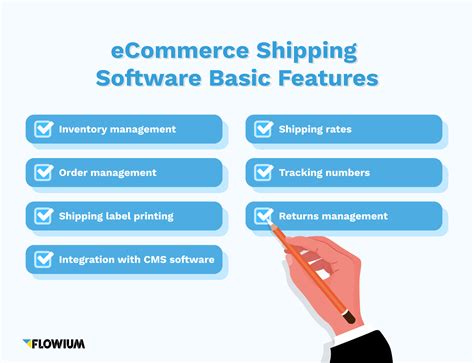 eCommerce Shipping Software Basic Features

Inventory management

Order management

Shipping label printing

Integration with CMS software

Shipping rates

Tracking numbers

Returns management

FLOWIUM